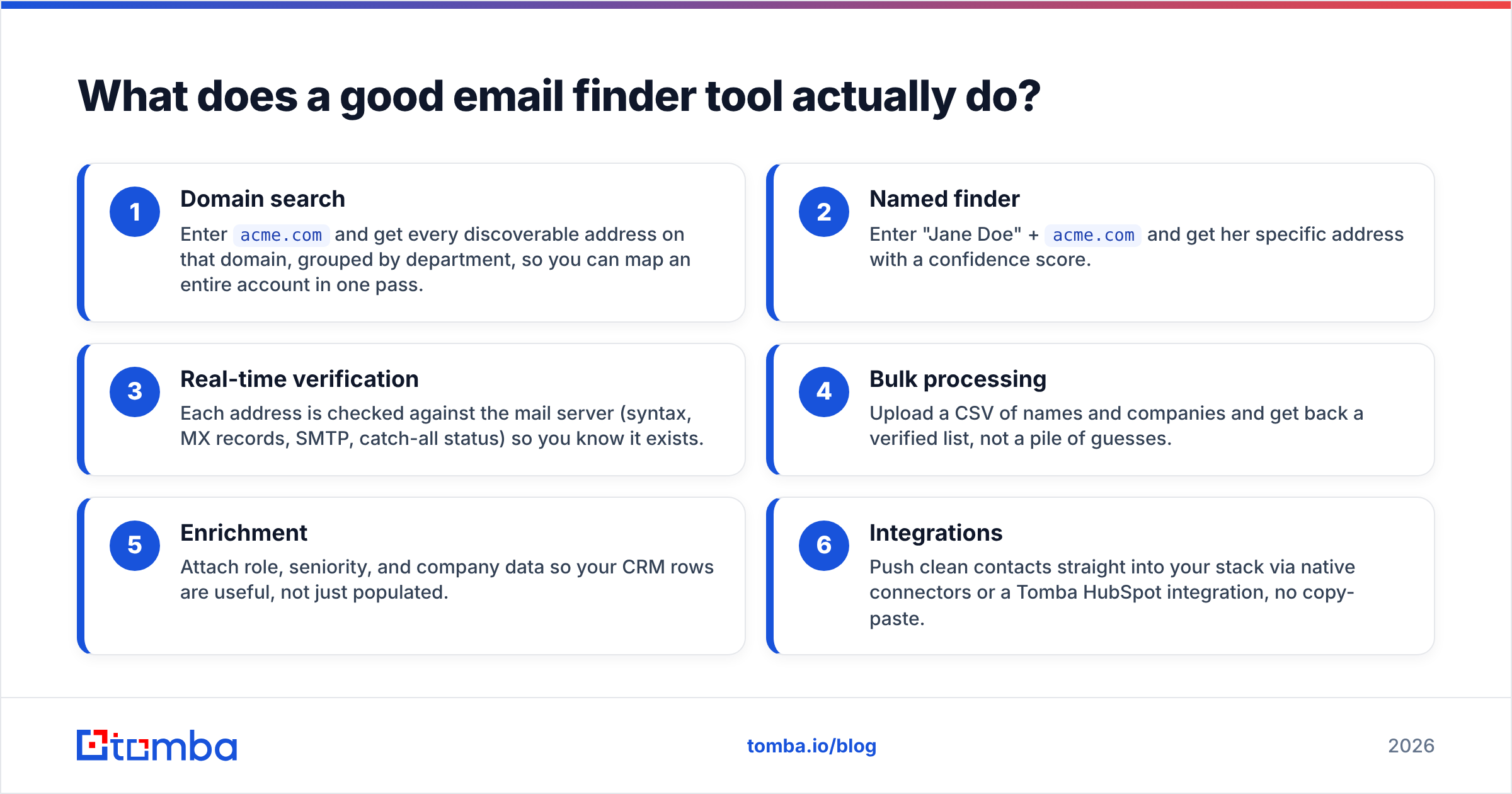 What does a good email finder tool actually do?

1
Domain search
Enter acme.com and get every discoverable address on that domain, grouped by department, so you can map an entire account in one pass.

2
Named finder
Enter "Jane Doe" + acme.com and get her specific address with a confidence score.

3
Real-time verification
Each address is checked against the mail server (syntax, MX records, SMTP, catch-all status) so you know it exists.

4
Bulk processing
Upload a CSV of names and companies and get back a verified list, not a pile of guesses.

5
Enrichment
Attach role, seniority, and company data so your CRM rows are useful, not just populated.

6
Integrations
Push clean contacts straight into your stack via native connectors or a Tomba HubSpot integration, no copy-paste.

tomba

tomba.io/blog

2026